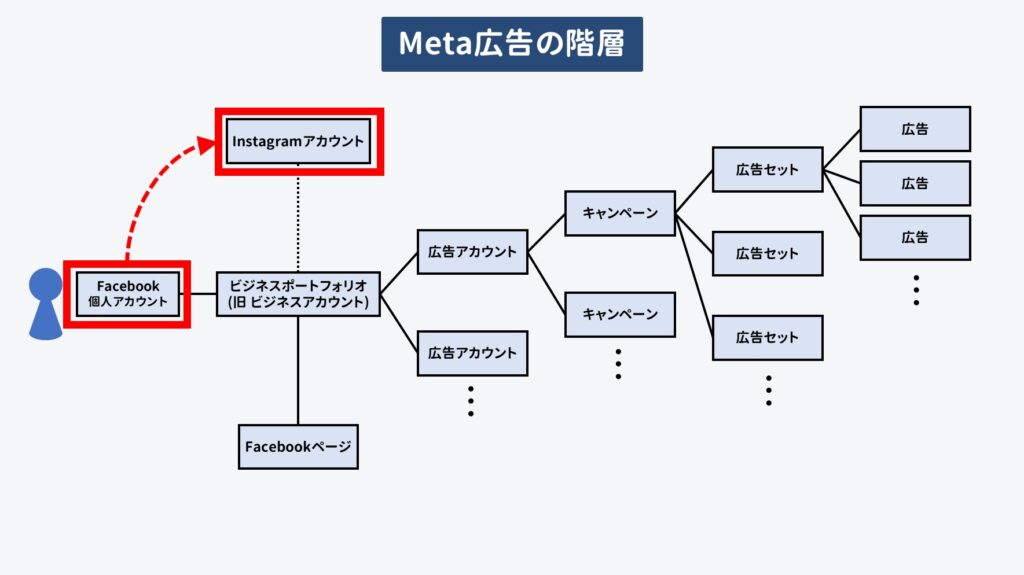 Meta広告の階層

Instagramアカウント

Facebook
個人アカウント

ビジネスポートフォリオ
(旧 ビジネスアカウント)

Facebookページ

広告アカウント

広告アカウント

キャンペーン

キャンペーン

広告セット

広告セット

広告セット

広告

広告

広告